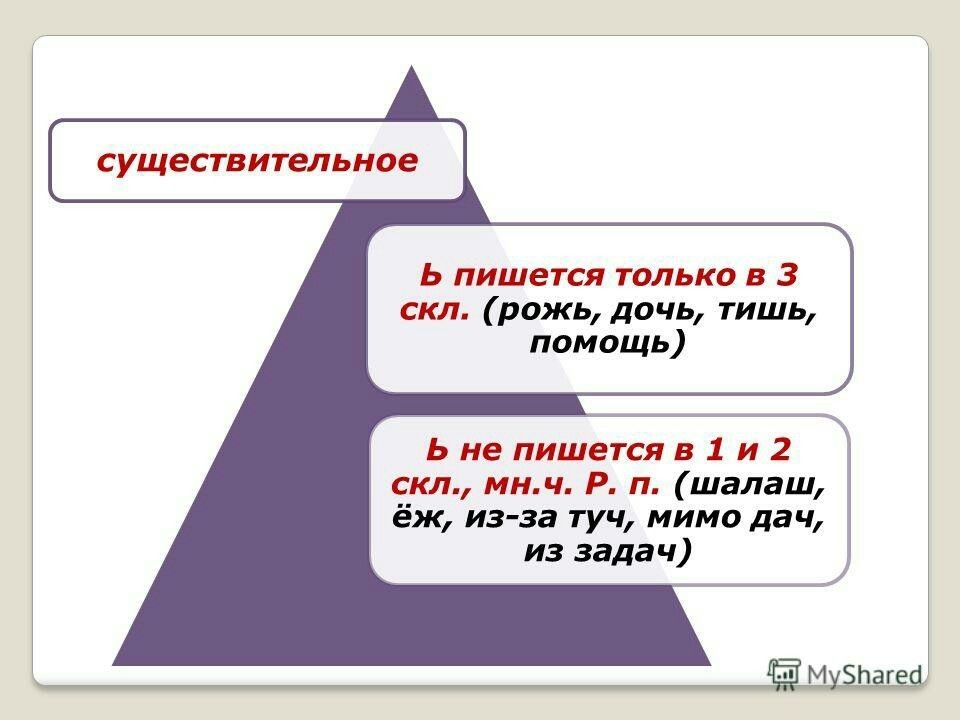 существительное

Ь пишется только в 3 скл. (рожь, дочь, тишь, помощь)

Ь не пишется в 1 и 2 скл., мн.ч. Р. п. (шалаш, ёж, из-за туч, мимо дач, из задач)

MyShared